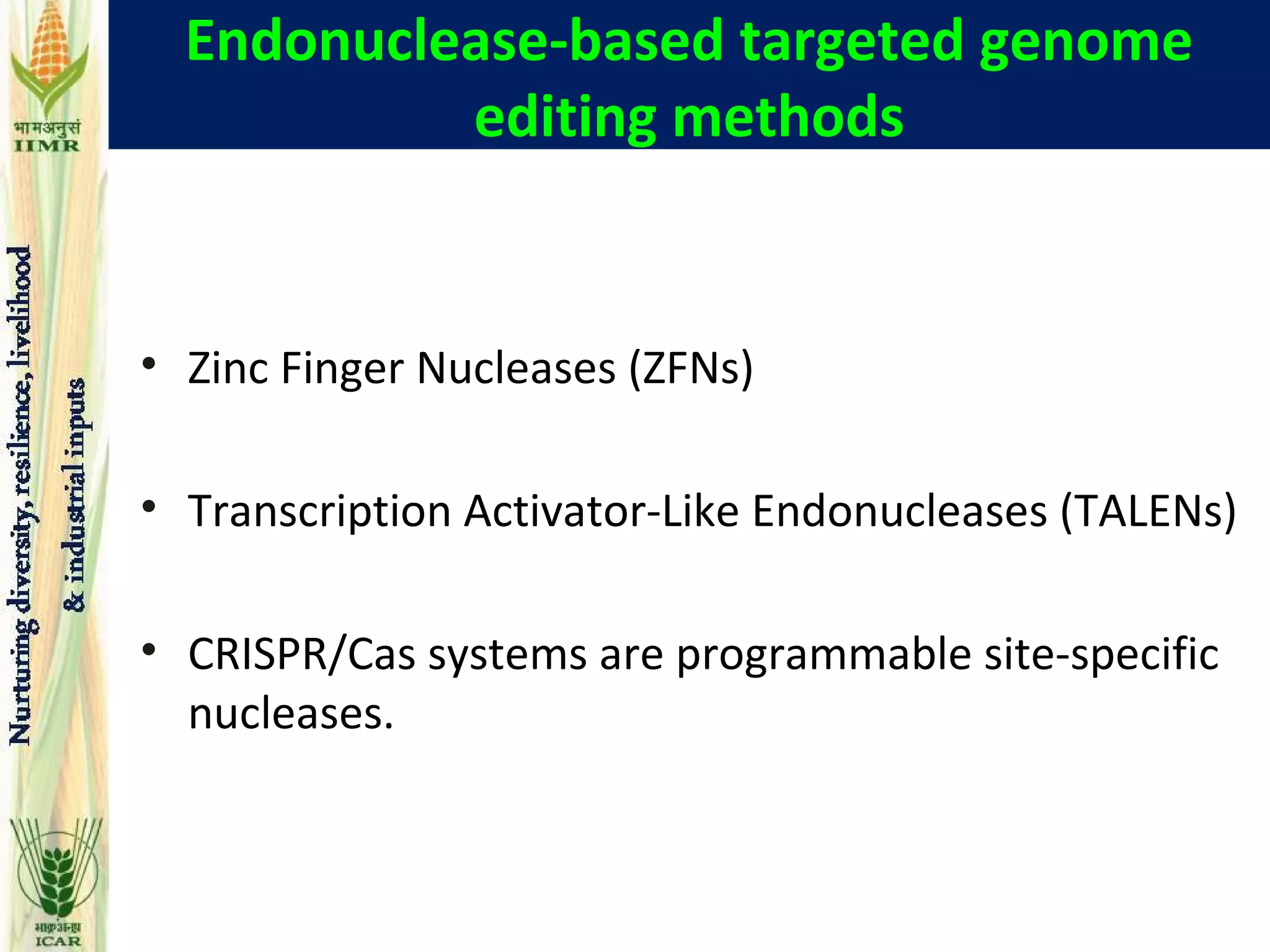 भामअनुसं
IIMR

Nurturing diversity, resilience, livelihood
& industrial inputs

भाकृअनुप
ICAR

Endonuclease-based targeted genome editing methods

• Zinc Finger Nucleases (ZFNs)

• Transcription Activator-Like Endonucleases (TALENs)

• CRISPR/Cas systems are programmable site-specific nucleases.